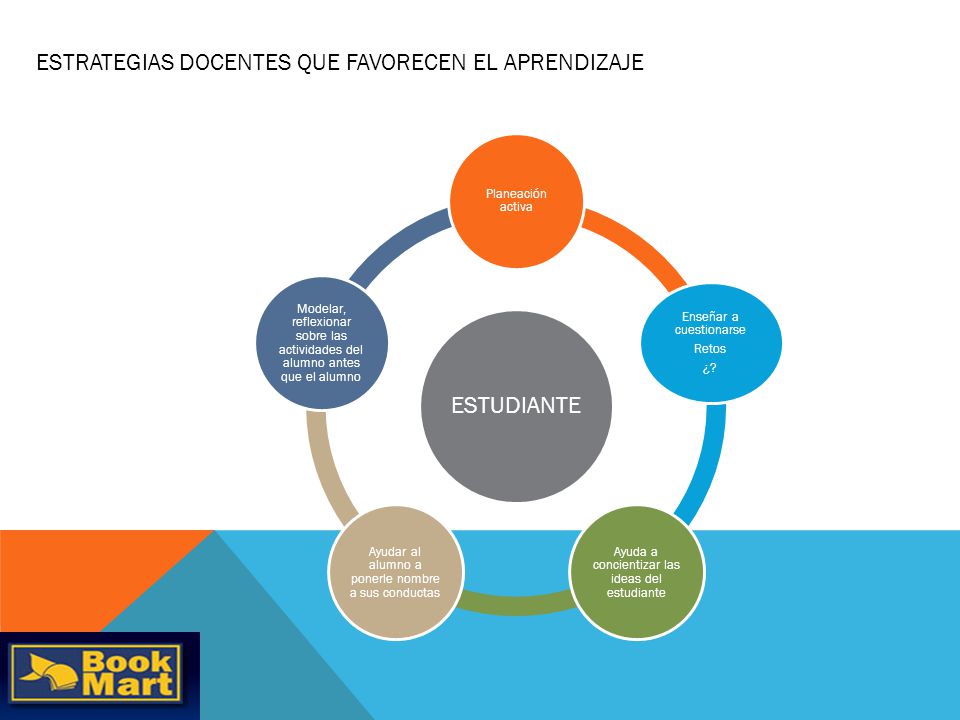 ESTRATEGIAS DOCENTES QUE FAVORECEN EL APRENDIZAJE

Planeación activa

Enseñar a cuestionarse
Retos
¿?

Ayuda a concientizar las ideas del estudiante

Ayudar al alumno a ponerle nombre a sus conductas

Modelar, reflexionar sobre las actividades del alumno antes que el alumno

ESTUDIANTE

Book Mart